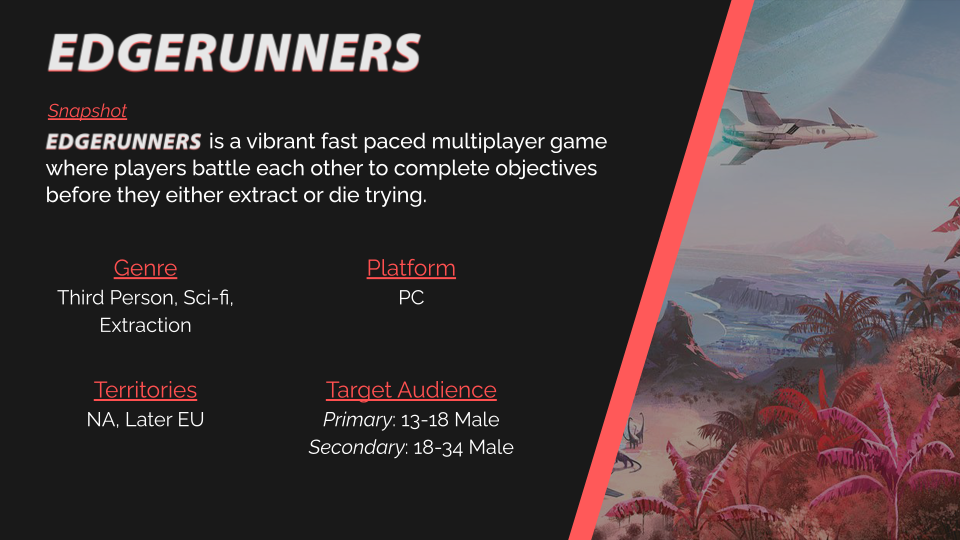 EDGERUNNERS

Snapshot

EDGERUNNERS is a vibrant fast paced multiplayer game where players battle each other to complete objectives before they either extract or die trying.

Genre
Third Person, Sci-fi, Extraction

Platform
PC

Territories
NA, Later EU

Target Audience
Primary: 13-18 Male
Secondary: 18-34 Male